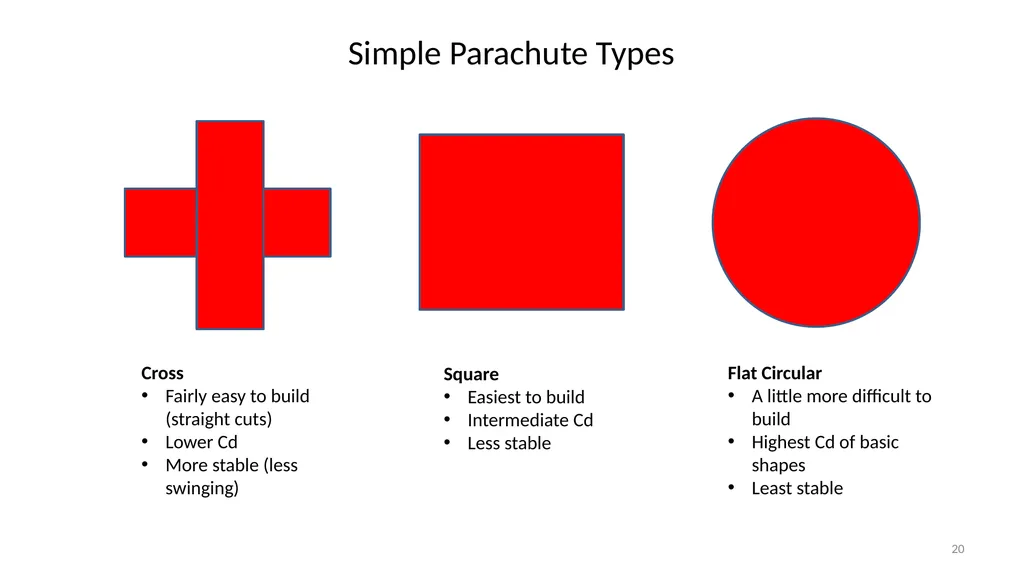 Simple Parachute Types

Cross
• Fairly easy to build (straight cuts)
• Lower Cd
• More stable (less swinging)

Square
• Easiest to build
• Intermediate Cd
• Less stable

Flat Circular
• A little more difficult to build
• Highest Cd of basic shapes
• Least stable

20